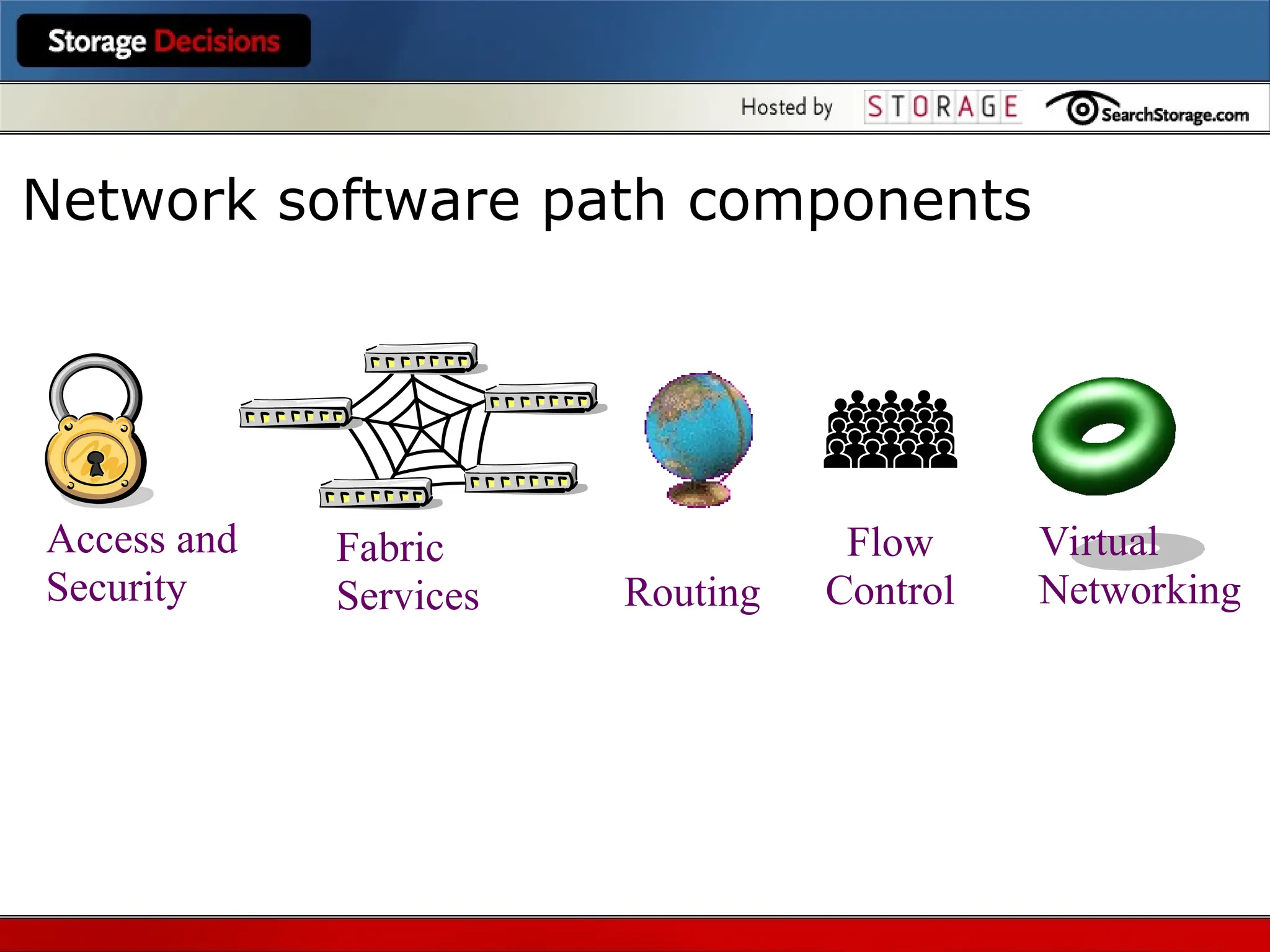 Storage Decisions

Hosted by STORAGE SearchStorage.com

Network software path components

Access and Security

Fabric Services

Routing

Flow Control

Virtual Networking